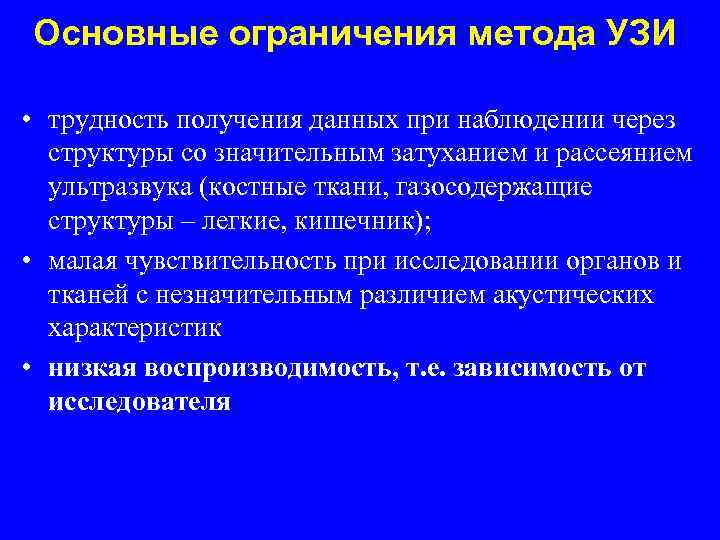 Основные ограничения метода УЗИ

• трудность получения данных при наблюдении через структуры со значительным затуханием и рассеянием ультразвука (костные ткани, газосодержащие структуры – легкие, кишечник);

• малая чувствительность при исследовании органов и тканей с незначительным различием акустических характеристик

• низкая воспроизводимость, т.е. зависимость от исследователя